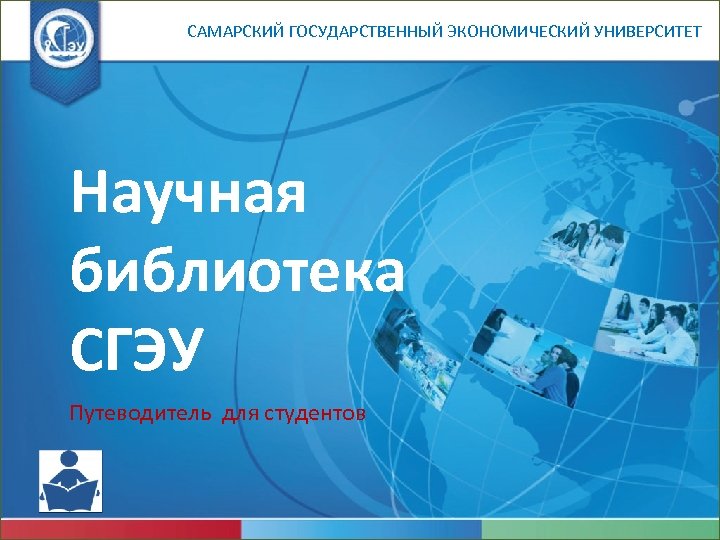 СГЭУ

САМАРСКИЙ ГОСУДАРСТВЕННЫЙ ЭКОНОМИЧЕСКИЙ УНИВЕРСИТЕТ

Научная библиотека СГЭУ

Путеводитель для студентов